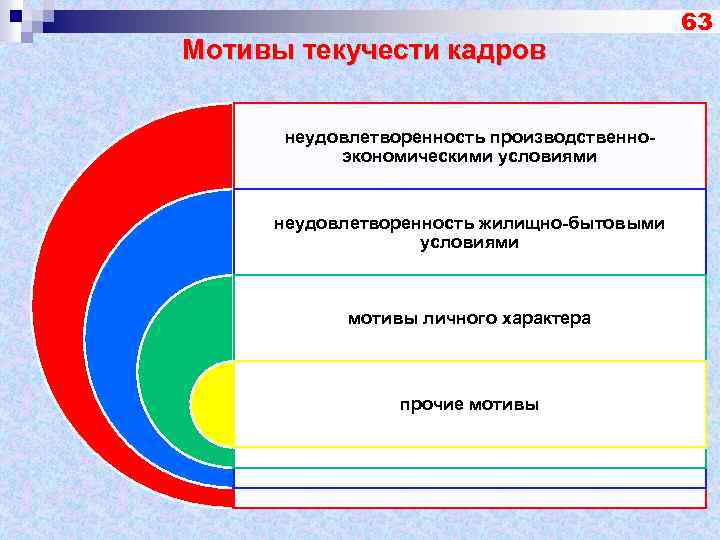 63

Мотивы текучести кадров

неудовлетворенность производственно-экономическими условиями

неудовлетворенность жилищно-бытовыми условиями

мотивы личного характера

прочие мотивы